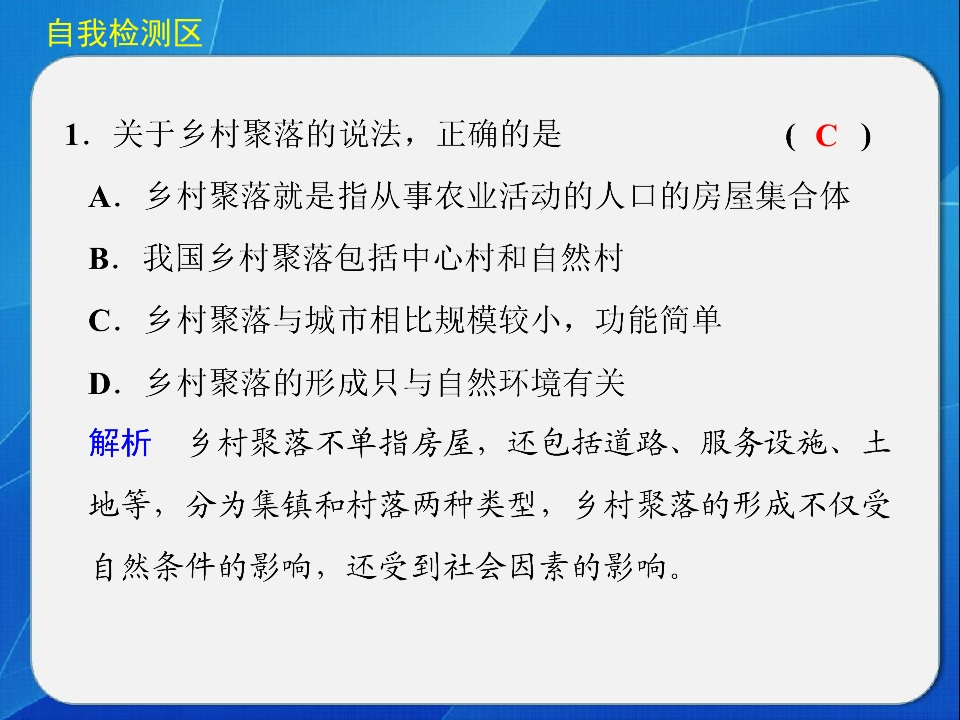 自我检测区

1．关于乡村聚落的说法，正确的是　　　　( C )

A．乡村聚落就是指从事农业活动的人口的房屋集合体

B．我国乡村聚落包括中心村和自然村

C．乡村聚落与城市相比规模较小，功能简单

D．乡村聚落的形成只与自然环境有关

解析　乡村聚落不单指房屋，还包括道路、服务设施、土地等，分为集镇和村落两种类型，乡村聚落的形成不仅受自然条件的影响，还受到社会因素的影响。